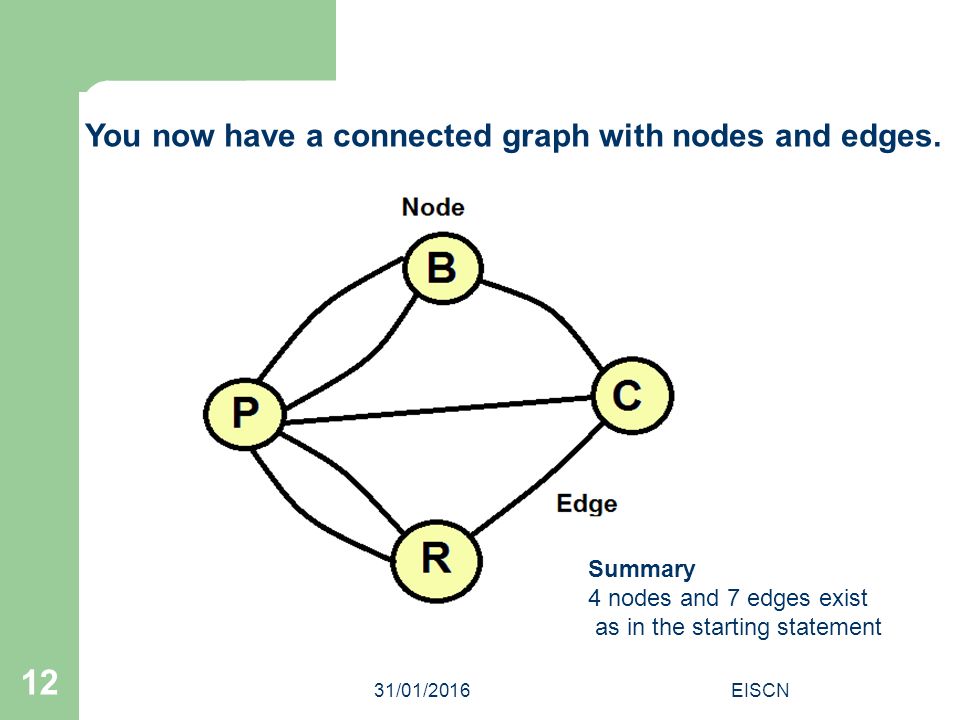 You now have a connected graph with nodes and edges.

Node

B

P

C

Edge

R

Summary
4 nodes and 7 edges exist as in the starting statement

12

31/01/2016

EISCN